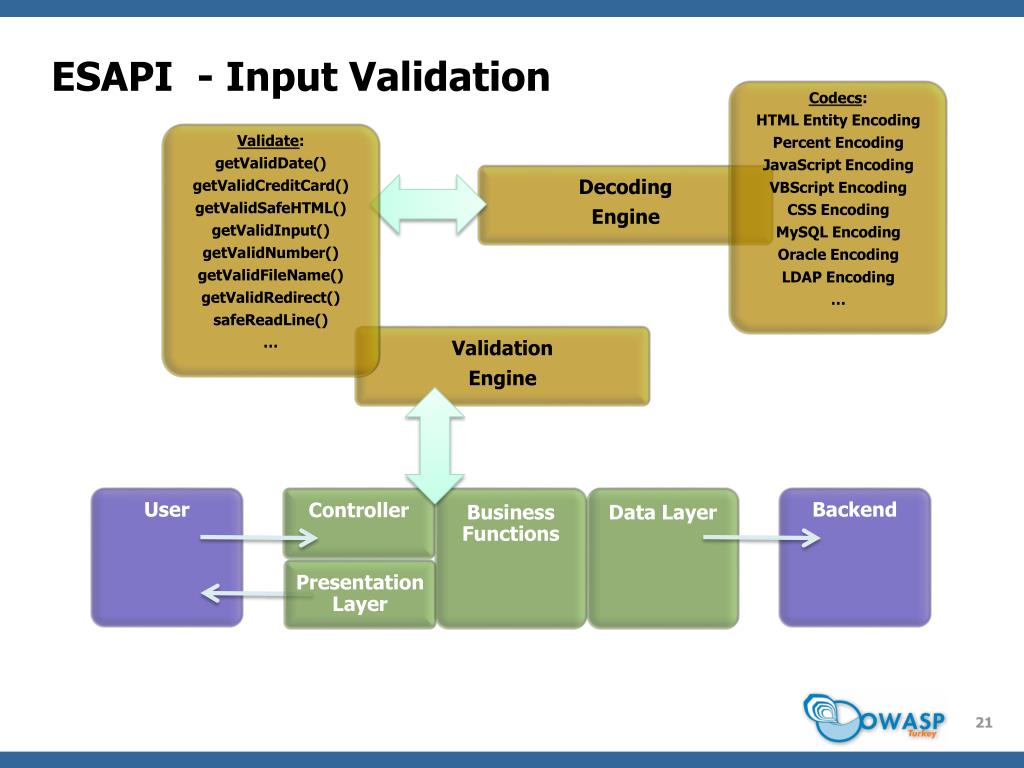 ESAPI - Input Validation

Validate:
getValidDate()
getValidCreditCard()
getValidSafeHTML()
getValidInput()
getValidNumber()
getValidFileName()
getValidRedirect()
safeReadLine()
…

Decoding Engine

Codecs:
HTML Entity Encoding
Percent Encoding
JavaScript Encoding
VBScript Encoding
CSS Encoding
MySQL Encoding
Oracle Encoding
LDAP Encoding
…

Validation Engine

User

Controller

Presentation Layer

Business Functions

Data Layer

Backend

OWASP Turkey

21